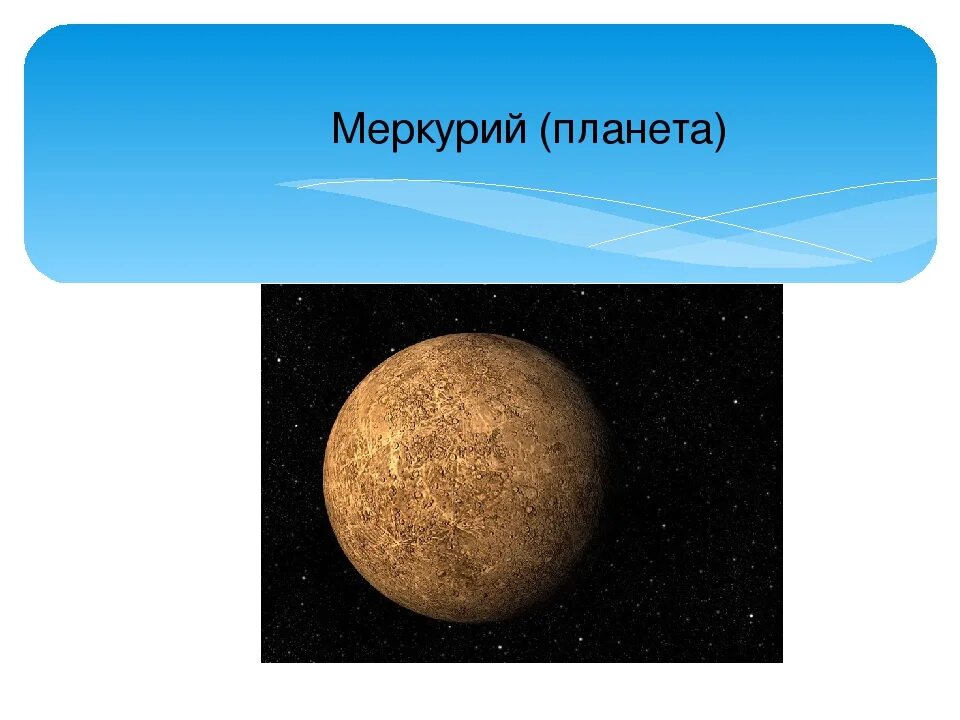 Меркурий (планета)